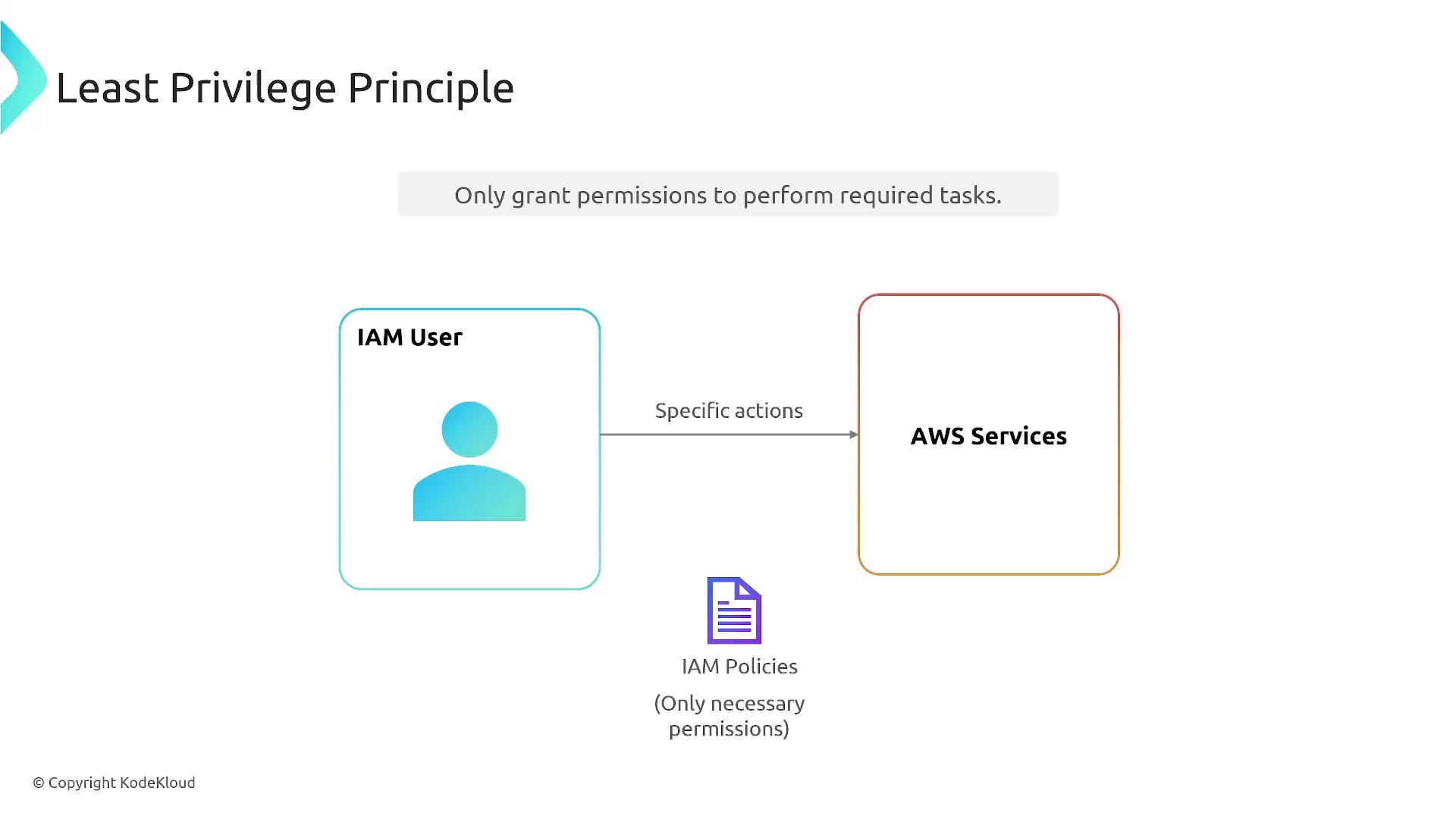 Least Privilege Principle

Only grant permissions to perform required tasks.

IAM User

Specific actions

AWS Services

IAM Policies

(Only necessary permissions)

© Copyright KodeKloud